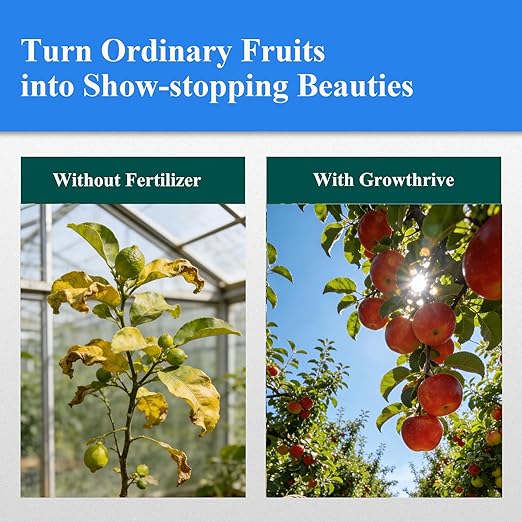 Turn Ordinary Fruits into Show-stopping Beauties

Without Fertilizer

With Growthrive